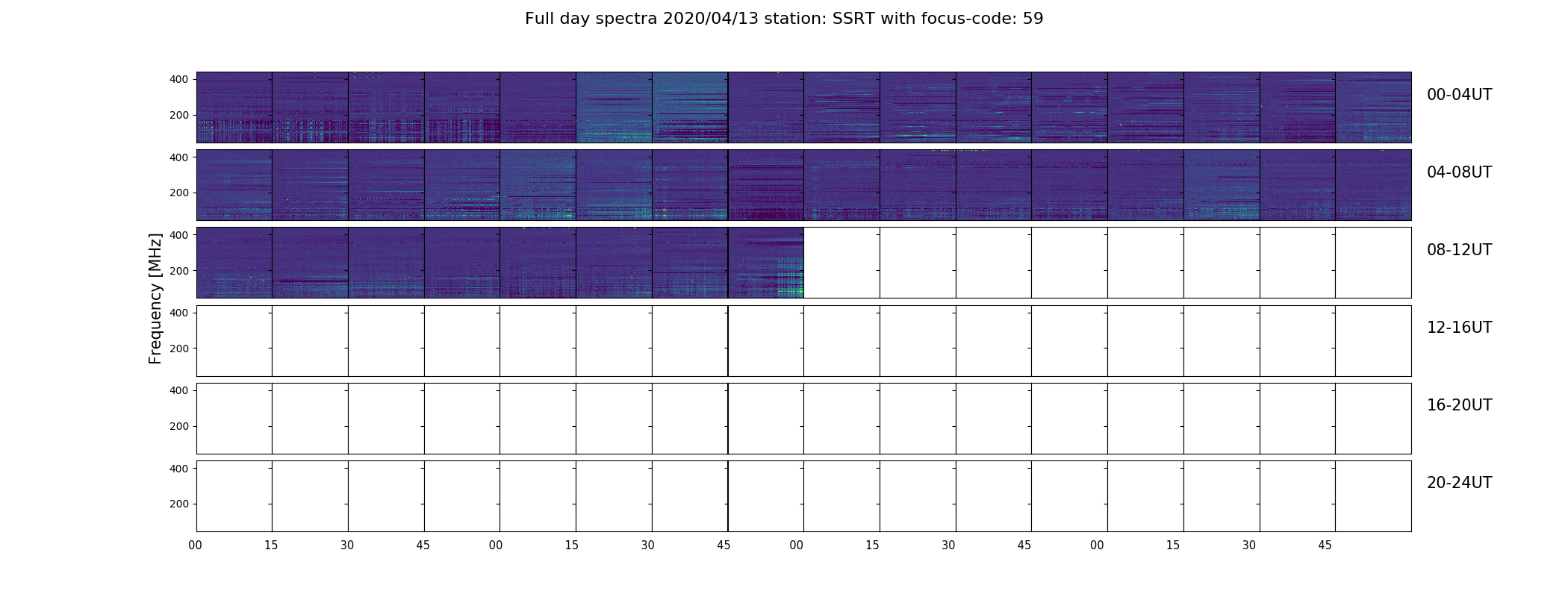 Full day spectra 2020/04/13 station: SSRT with focus-code: 59

Frequency [MHz]

400
200
00-04UT

400
200
04-08UT

400
200
08-12UT

400
200
12-16UT

400
200
16-20UT

400
200
20-24UT

00 15 30 45 00 15 30 45 00 15 30 45 00 15 30 45